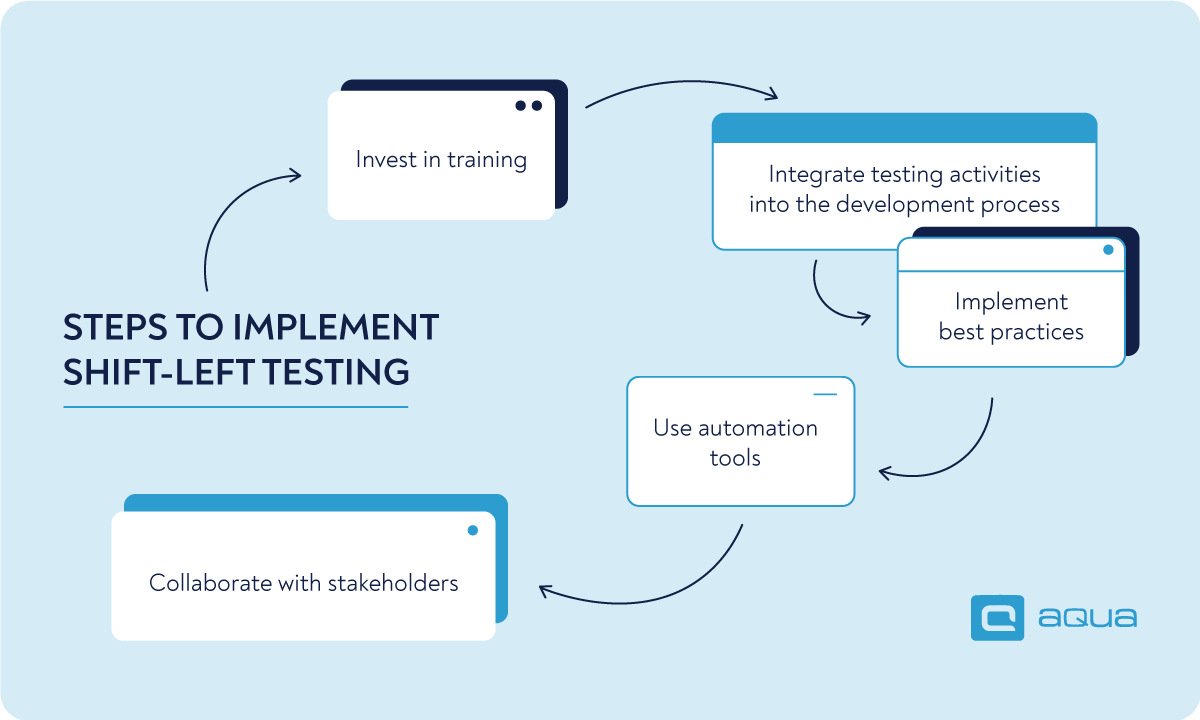 STEPS TO IMPLEMENT SHIFT-LEFT TESTING

Invest in training

Integrate testing activities into the development process

Implement best practices

Use automation tools

Collaborate with stakeholders

aqua